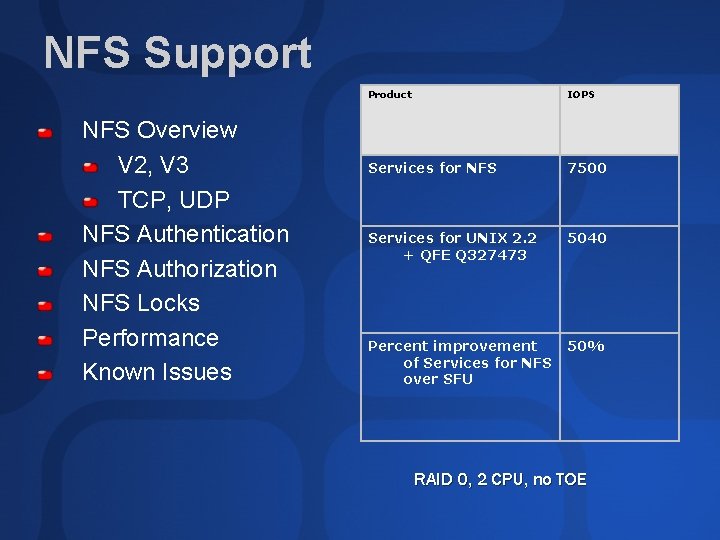 NFS Support

NFS Overview
V2, V3
TCP, UDP
NFS Authentication
NFS Authorization
NFS Locks
Performance
Known Issues

| Product | IOPS |
|---|---|
| Services for NFS | 7500 |
| Services for UNIX 2.2 + QFE Q327473 | 5040 |
| Percent improvement of Services for NFS over SFU | 50% |

RAID 0, 2 CPU, no TOE